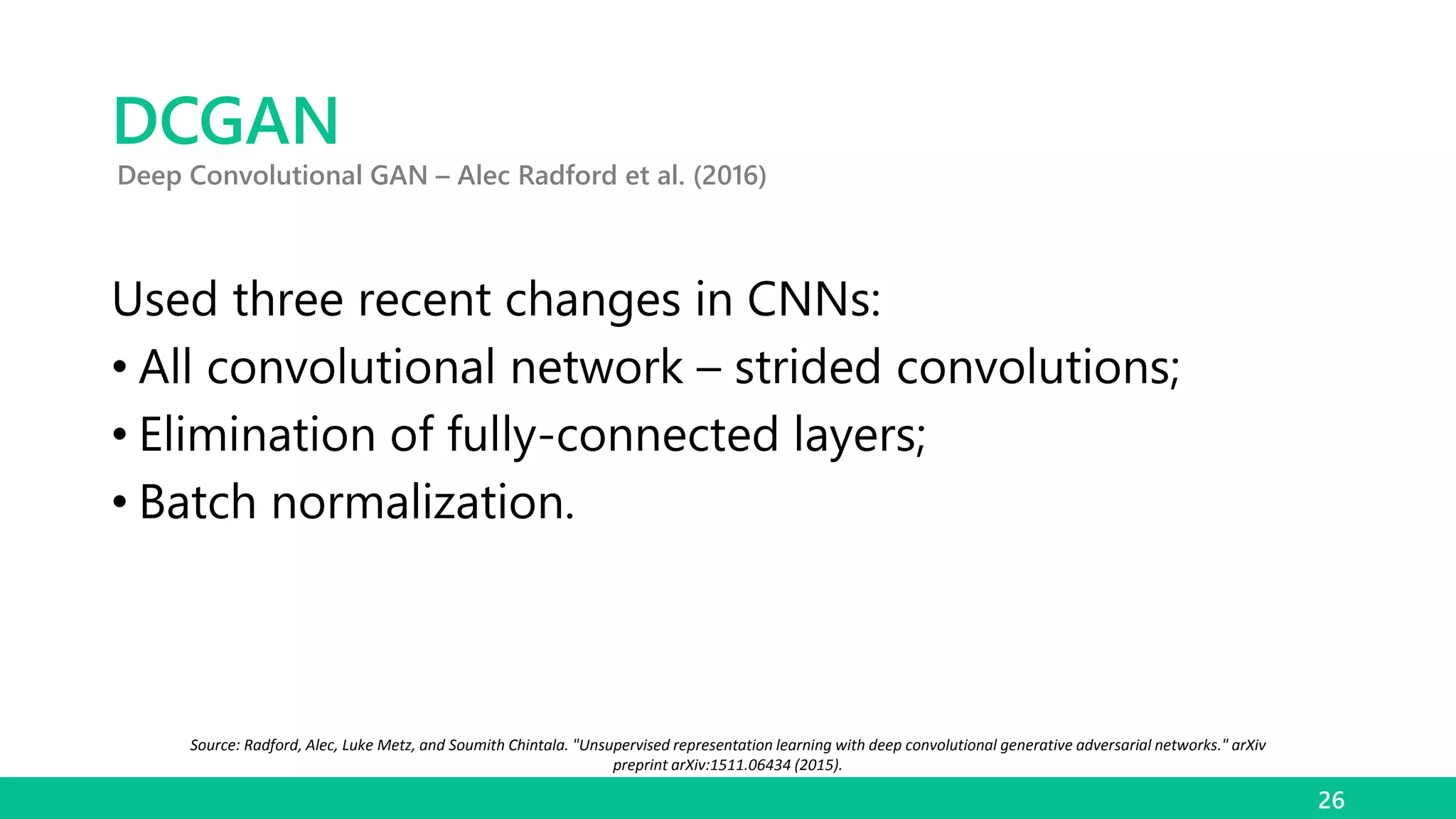 DCGAN
Deep Convolutional GAN – Alec Radford et al. (2016)

Used three recent changes in CNNs:
• All convolutional network – strided convolutions;
• Elimination of fully-connected layers;
• Batch normalization.

Source: Radford, Alec, Luke Metz, and Soumith Chintala. "Unsupervised representation learning with deep convolutional generative adversarial networks." arXiv preprint arXiv:1511.06434 (2015).

26